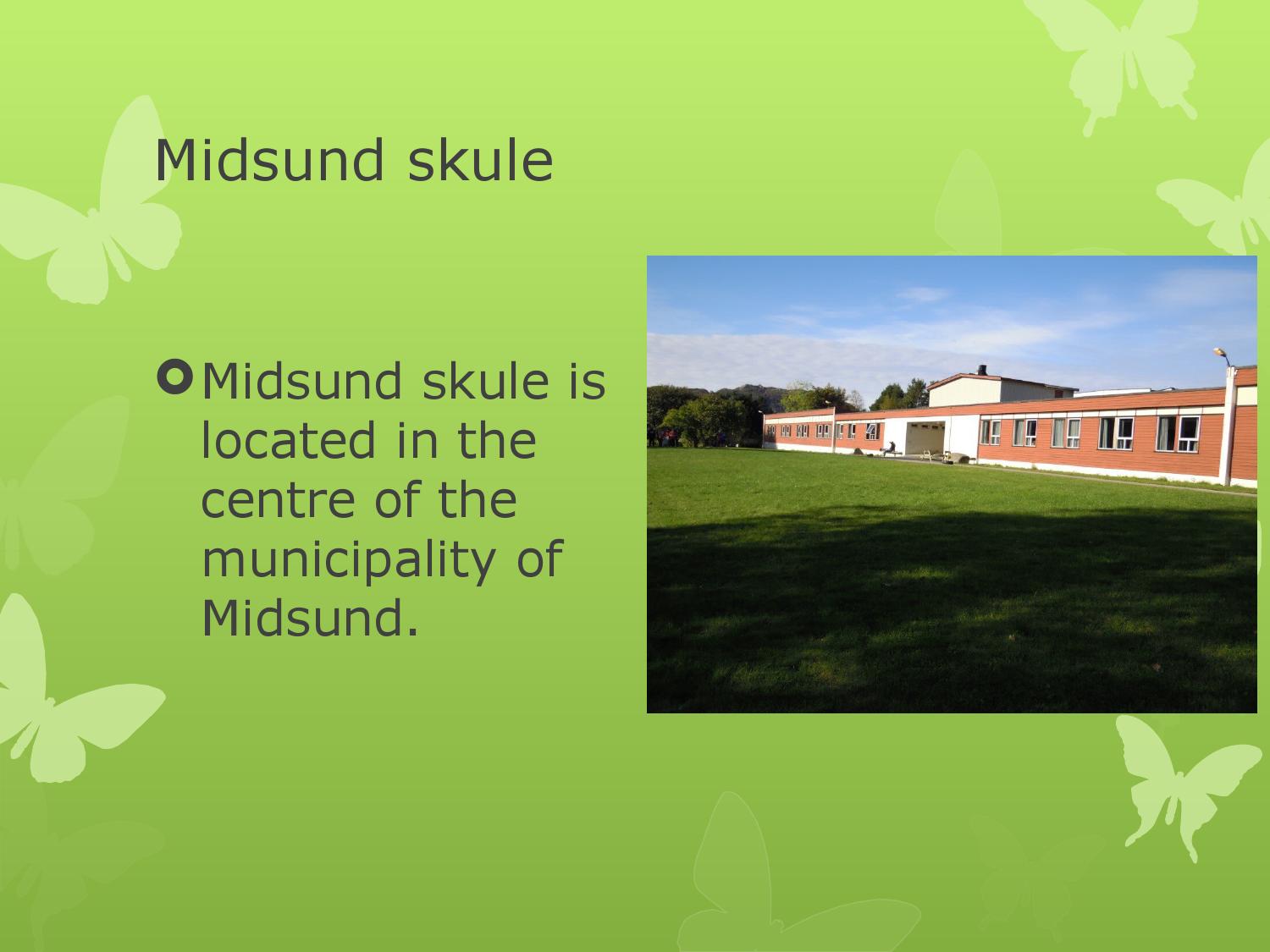 Midsund skule

Midsund skule is located in the centre of the municipality of Midsund.